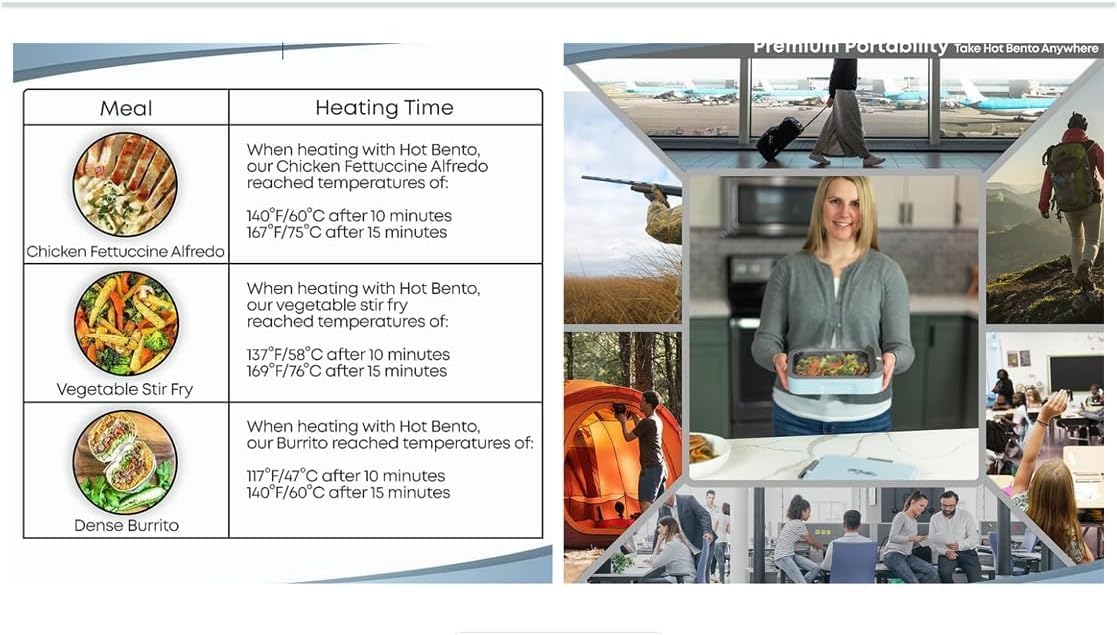 | Meal | Heating Time |
|---|---|
| Chicken Fettuccine Alfredo | When heating with Hot Bento, our Chicken Fettuccine Alfredo reached temperatures of: 140°F/60°C after 10 minutes 167°F/75°C after 15 minutes |
| Vegetable Stir Fry | When heating with Hot Bento, our vegetable stir fry reached temperatures of: 137°F/58°C after 10 minutes 169°F/76°C after 15 minutes |
| Dense Burrito | When heating with Hot Bento, our Burrito reached temperatures of: 117°F/47°C after 10 minutes 140°F/60°C after 15 minutes |

Premium Portability Take Hot Bento Anywhere